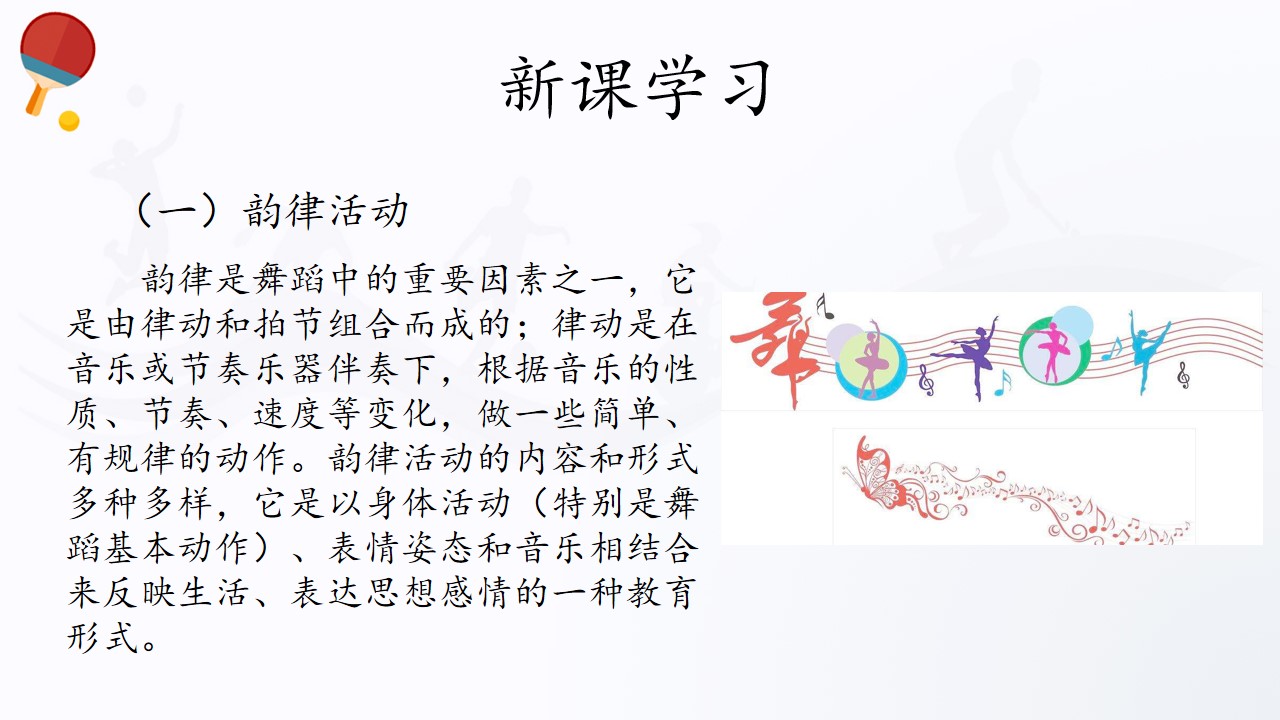 新课学习

（一）韵律活动

韵律是舞蹈中的重要因素之一，它是由律动和拍节组合而成的；律动是在音乐或节奏乐器伴奏下，根据音乐的性质、节奏、速度等变化，做一些简单、有规律的动作。韵律活动的内容和形式多种多样，它是以身体活动（特别是舞蹈基本动作）、表情姿态和音乐相结合来反映生活、表达思想感情的一种教育形式。

舞